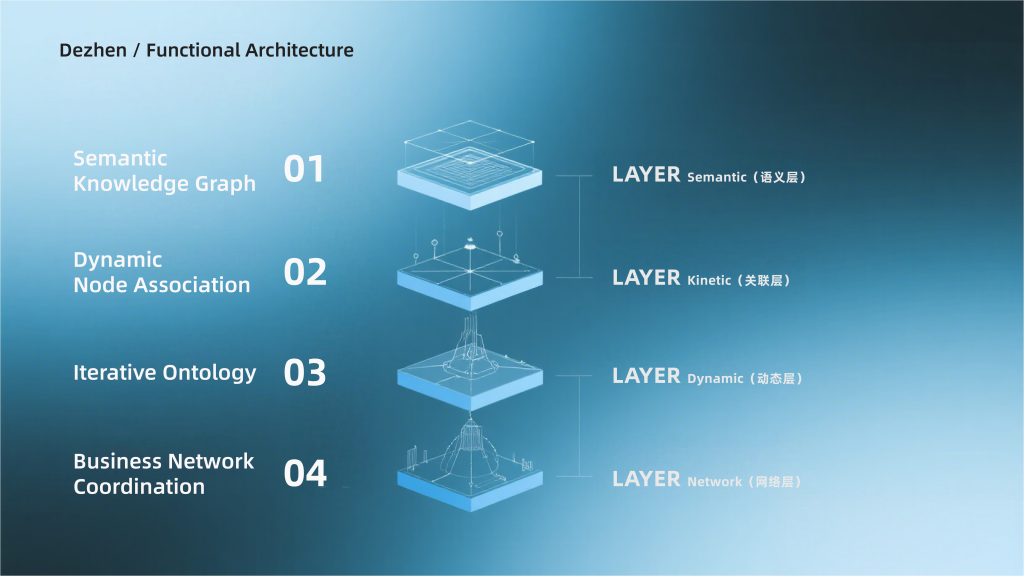 Dezhen / Functional Architecture

Semantic Knowledge Graph 01

Dynamic Node Association 02

Iterative Ontology 03

Business Network Coordination 04

LAYER Semantic（语义层）

LAYER Kinetic（关联层）

LAYER Dynamic（动态层）

LAYER Network（网络层）